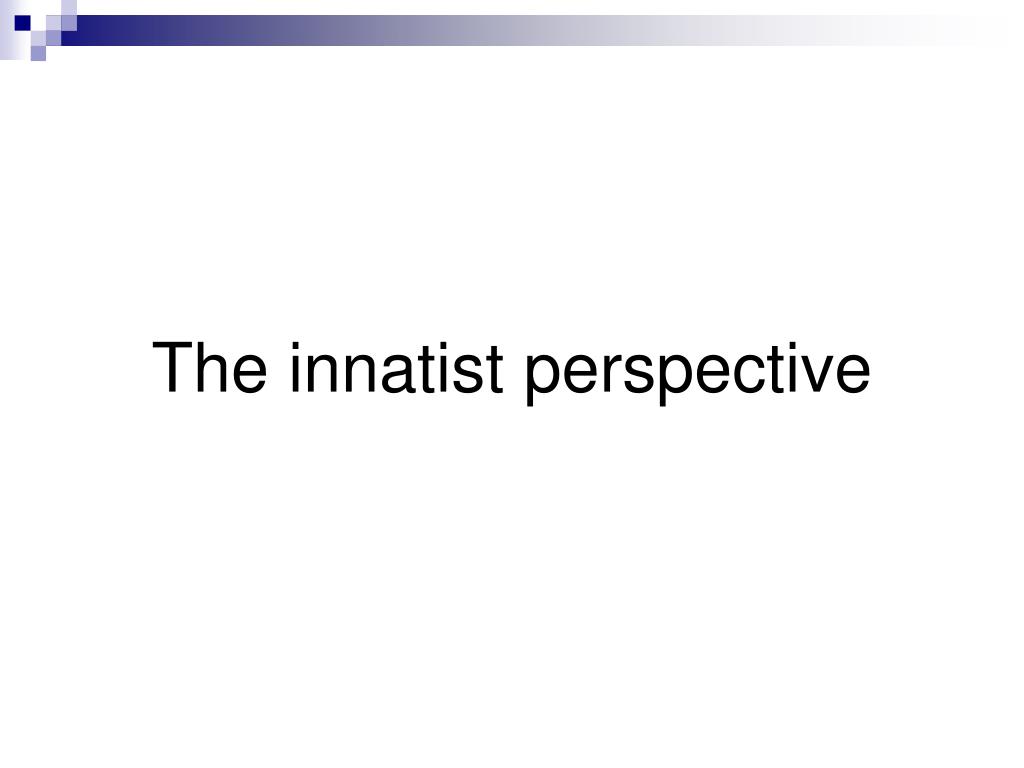 The innatist perspective